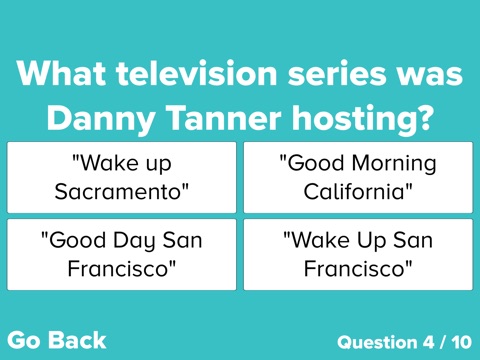 What television series was Danny Tanner hosting?

"Wake up Sacramento"

"Good Morning California"

"Good Day San Francisco"

"Wake Up San Francisco"

Go Back

Question 4 / 10